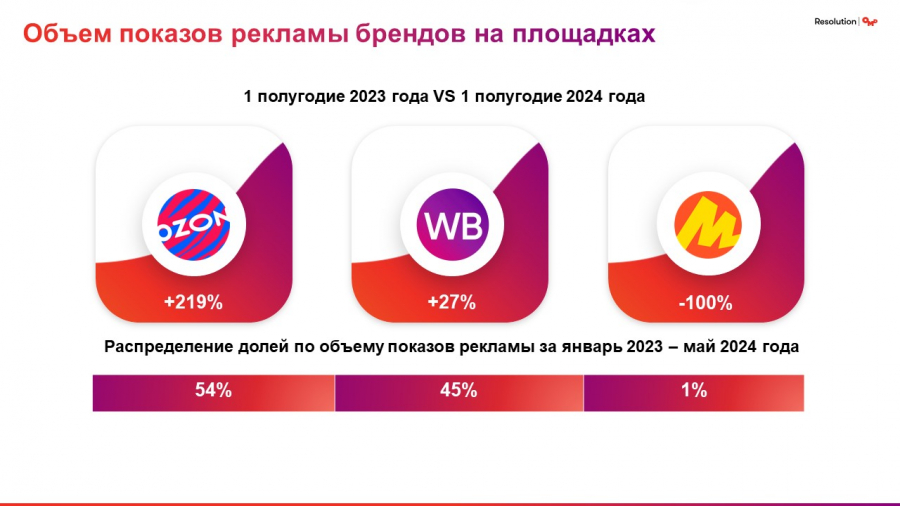 Объем показов рекламы брендов на площадках

Resolution

1 полугодие 2023 года VS 1 полугодие 2024 года

OZON

+219%

WB

+27%

-100%

Распределение долей по объему показов рекламы за январь 2023 – май 2024 года

54%

45%

1%